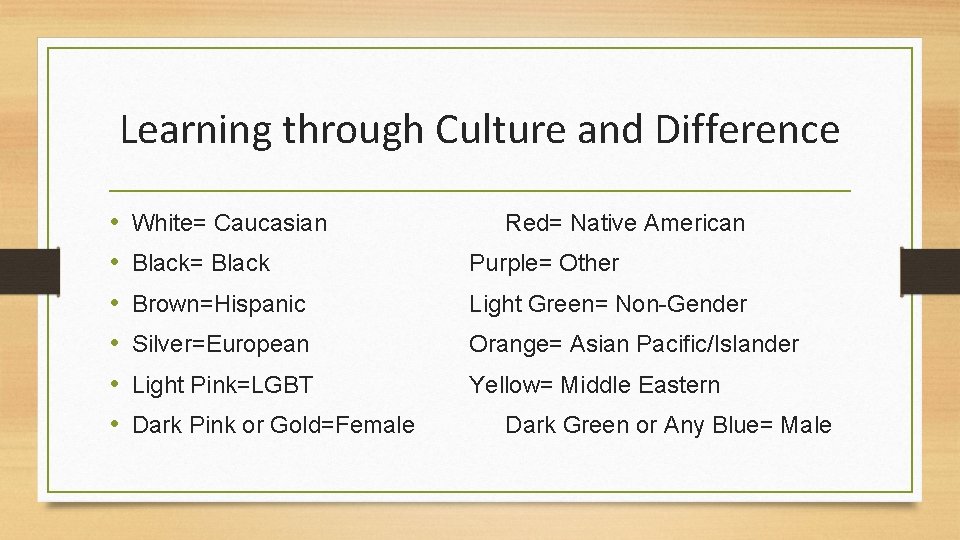 Learning through Culture and Difference

• White= Caucasian Red= Native American
• Black= Black Purple= Other
• Brown=Hispanic Light Green= Non-Gender
• Silver=European Orange= Asian Pacific/Islander
• Light Pink=LGBT Yellow= Middle Eastern
• Dark Pink or Gold=Female Dark Green or Any Blue= Male